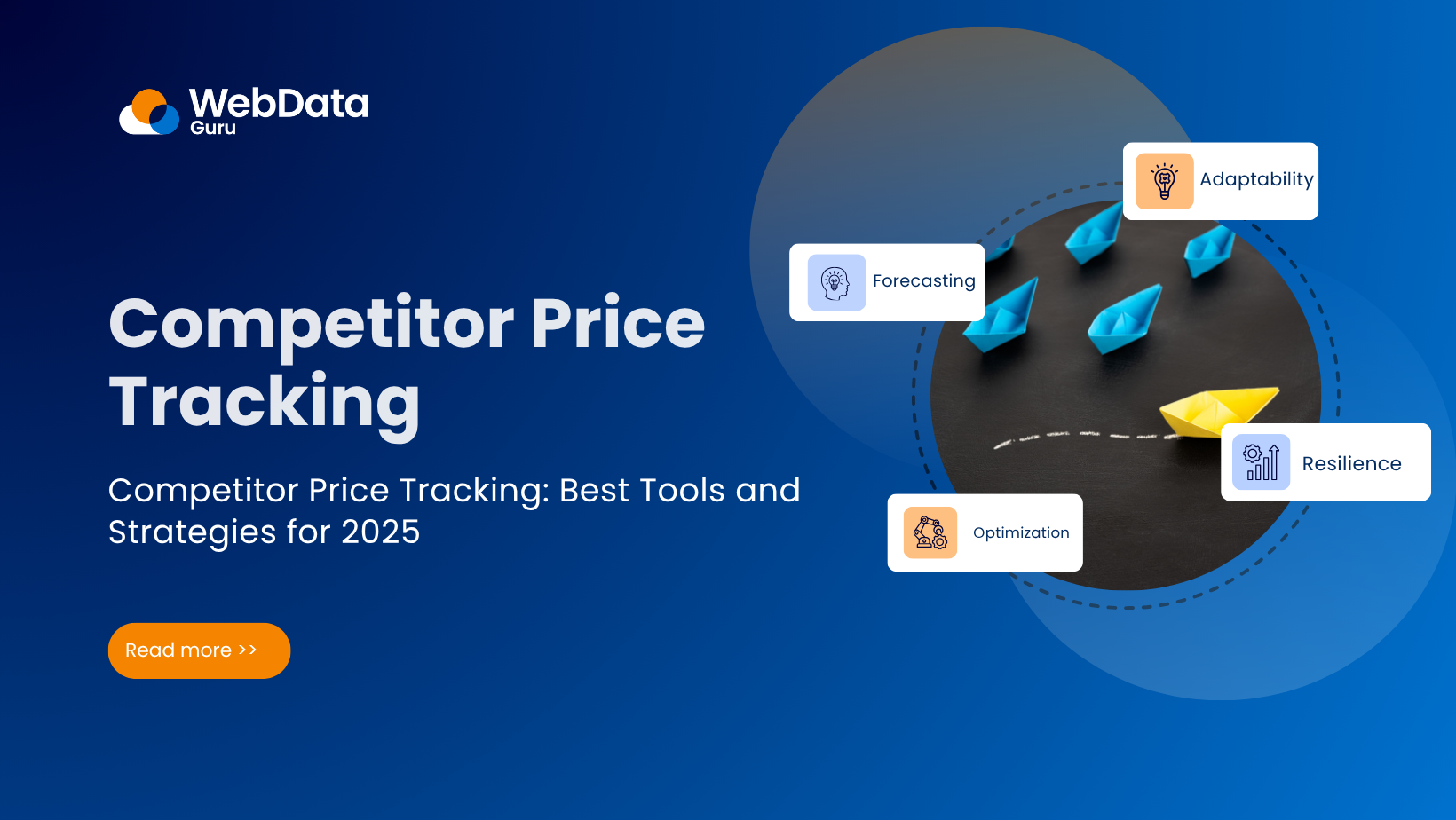 WebData Guru

Competitor Price Tracking

Competitor Price Tracking: Best Tools and Strategies for 2025

Read more >>

Adaptability

Forecasting

Resilience

Optimization